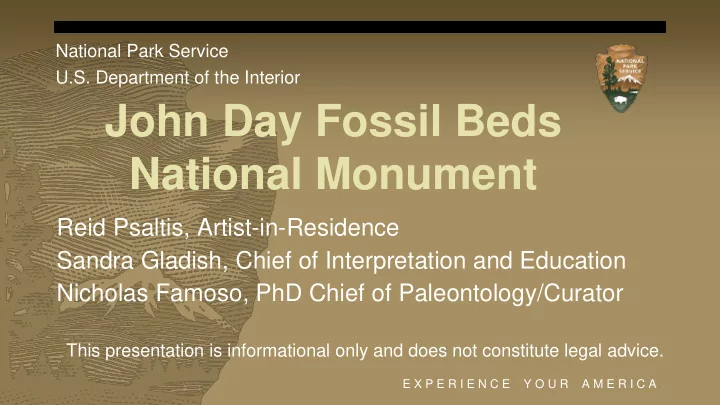 National Park Service
U.S. Department of the Interior

NATIONAL PARK SERVICE

John Day Fossil Beds National Monument

Reid Psaltis, Artist-in-Residence
Sandra Gladish, Chief of Interpretation and Education
Nicholas Famoso, PhD Chief of Paleontology/Curator

This presentation is informational only and does not constitute legal advice.

EXPERIENCE YOUR AMERICA